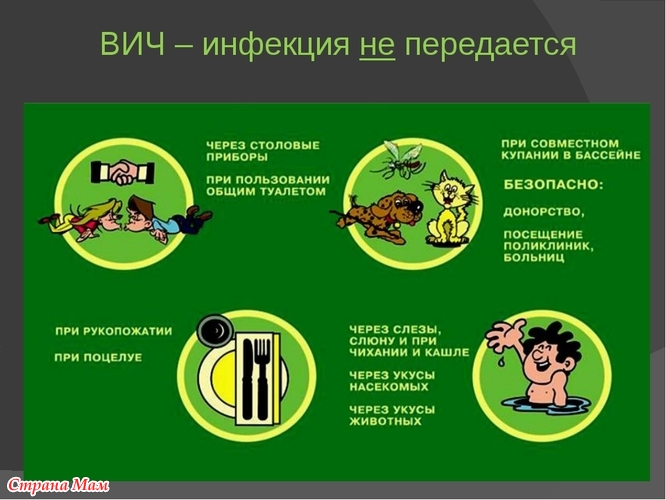 ВИЧ – инфекция не передается

ЧЕРЕЗ СТОЛОВЫЕ ПРИБОРЫ

ПРИ ПОЛЬЗОВАНИИ ОБЩИМ ТУАЛЕТОМ

ПРИ СОВМЕСТНОМ КУПАНИИ В БАССЕЙНЕ

БЕЗОПАСНО:

ДОНОРСТВО,

ПОСЕЩЕНИЕ ПОЛИКЛИНИК, БОЛЬНИЦ

ПРИ РУКОПОЖАТИИ

ПРИ ПОЦЕЛУЕ

ЧЕРЕЗ СЛЕЗЫ, СЛЮНУ И ПРИ ЧИХАНИИ И КАШЛЕ

ЧЕРЕЗ УКУСЫ НАСЕКОМЫХ

ЧЕРЕЗ УКУСЫ ЖИВОТНЫХ

Страна Мам